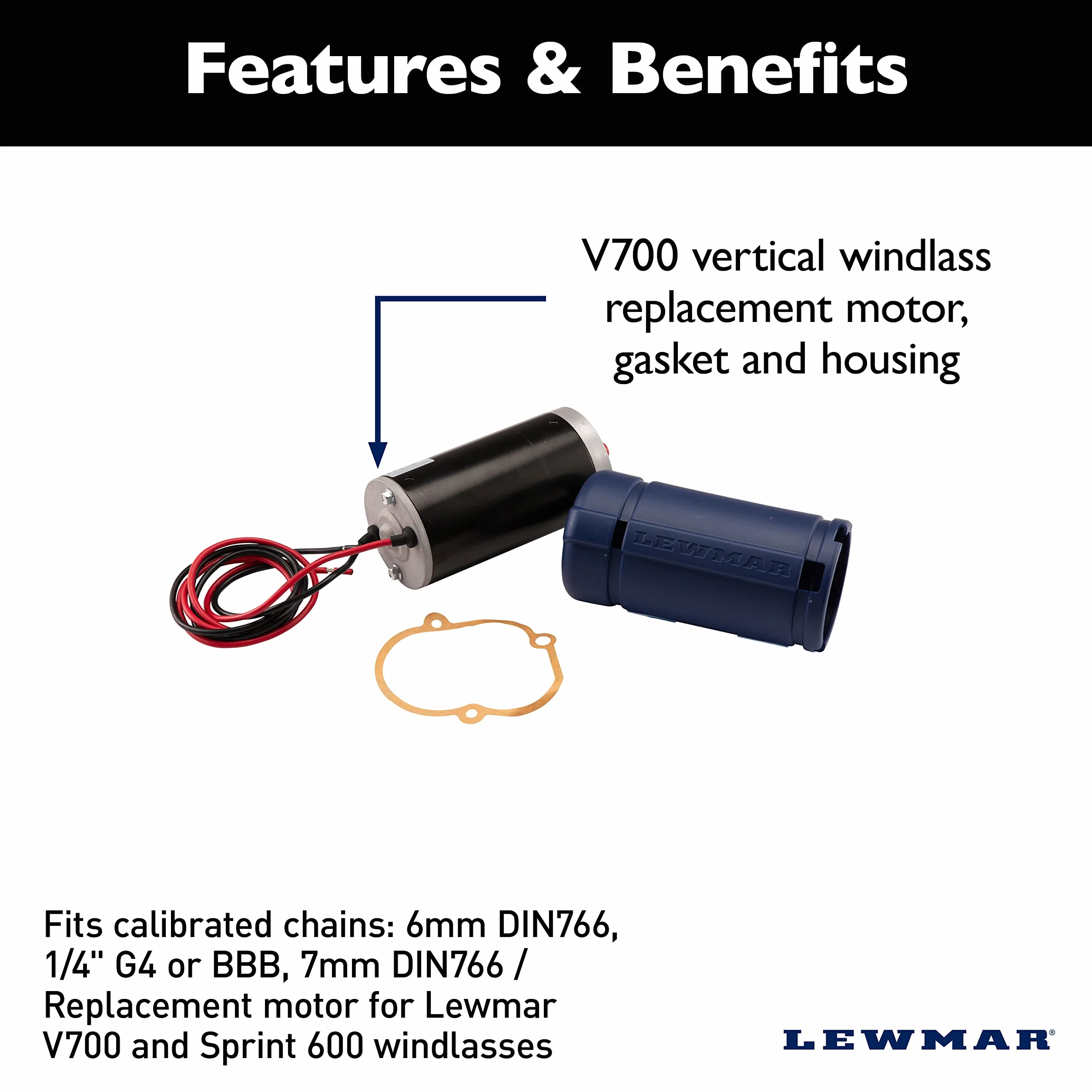 Features & Benefits

V700 vertical windlass replacement motor, gasket and housing

LEWMAR

Fits calibrated chains: 6mm DIN766, 1/4" G4 or BBB, 7mm DIN766 / Replacement motor for Lewmar V700 and Sprint 600 windlasses

LEWMAR®